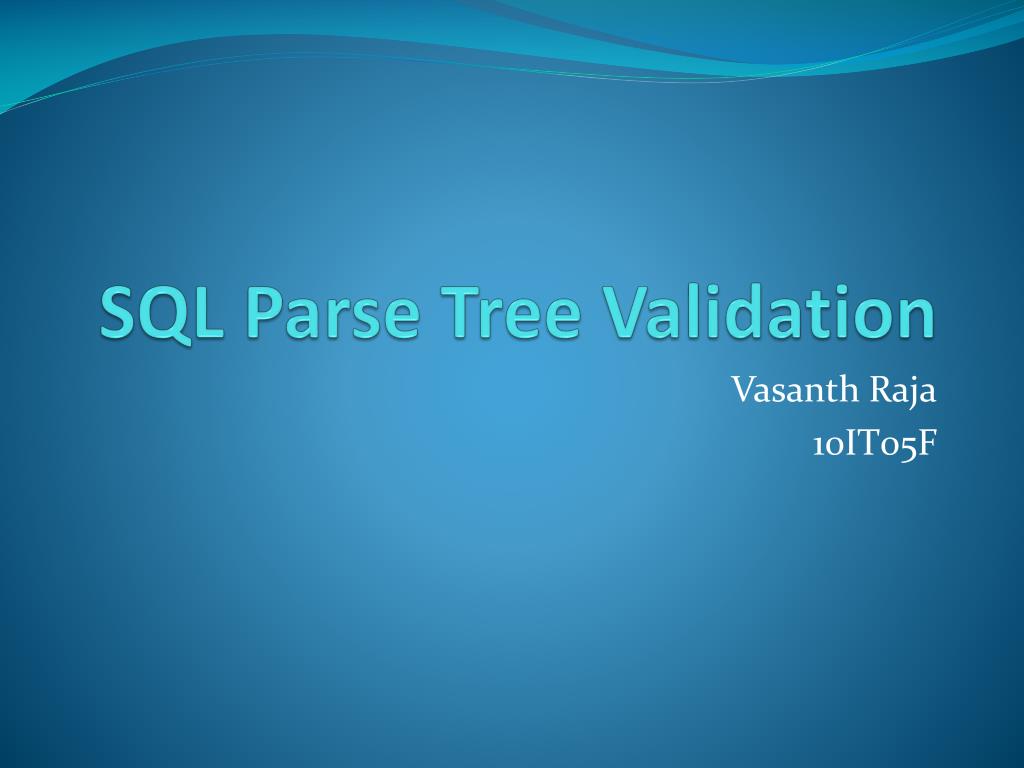 SQL Parse Tree Validation

Vasanth Raja
10IT05F